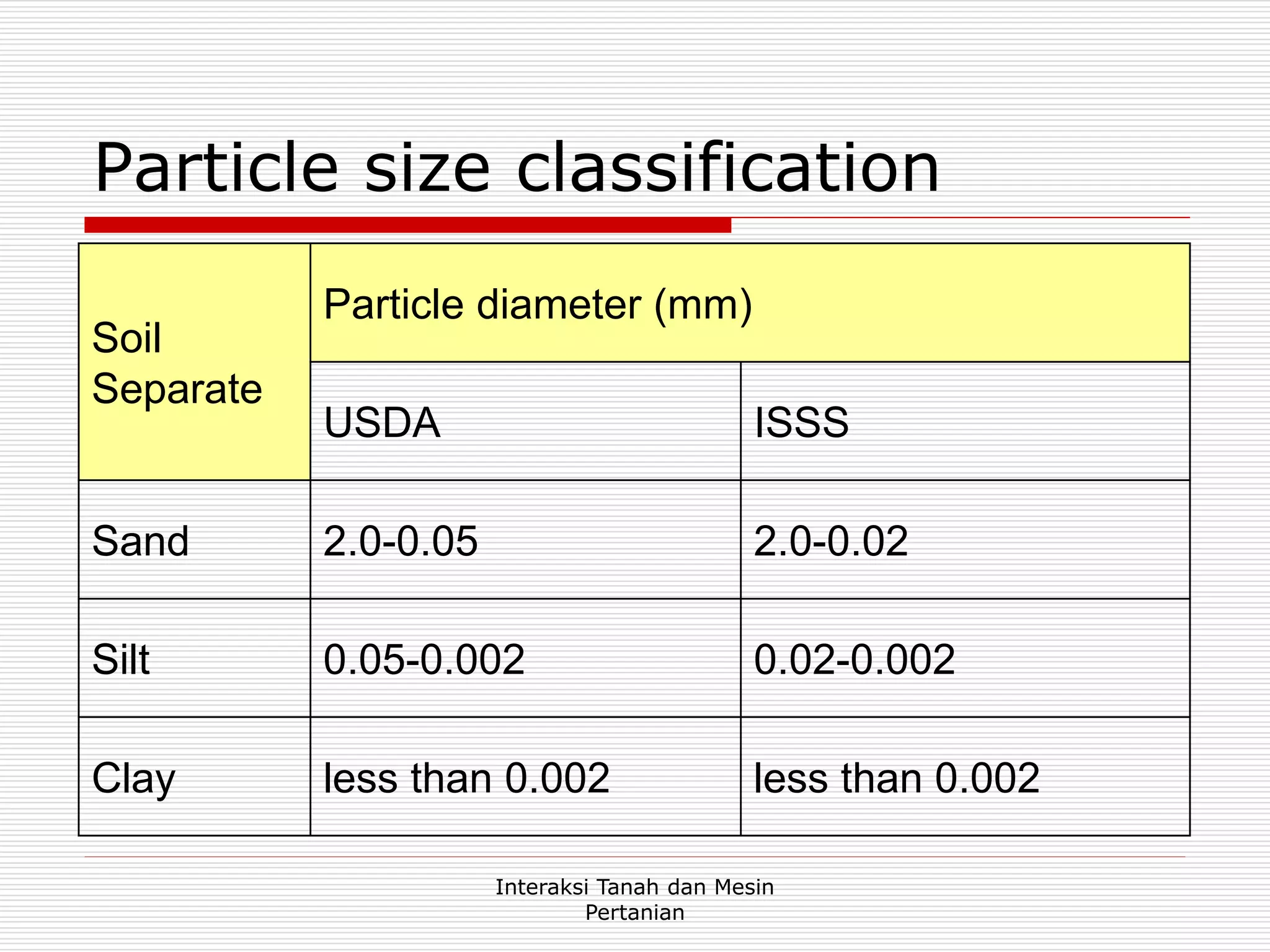 Particle size classification

| Soil Separate | Particle diameter (mm) | |
|---|---|---|
| | USDA | ISSS |
| Sand | 2.0-0.05 | 2.0-0.02 |
| Silt | 0.05-0.002 | 0.02-0.002 |
| Clay | less than 0.002 | less than 0.002 |

Interaksi Tanah dan Mesin Pertanian